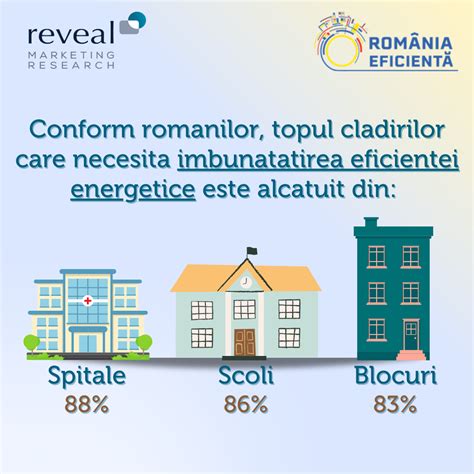 reveal
MARKETING
RESEARCH

ROMÂNIA
EFICIENTĂ

Conform romanilor, topul cladirilor care necesita imbunatatirea eficientei energetice este alcatuit din:

Spitale
88%

Scoli
86%

Blocuri
83%